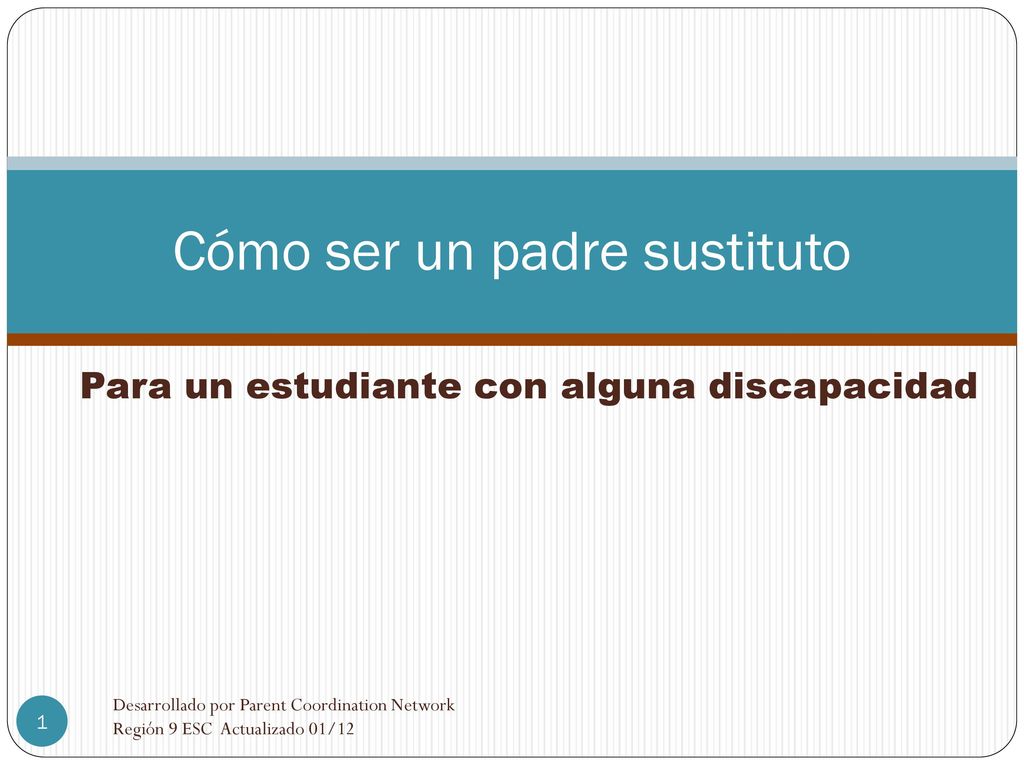 Cómo ser un padre sustituto

Para un estudiante con alguna discapacidad

1

Desarrollado por Parent Coordination Network
Región 9 ESC Actualizado 01/12